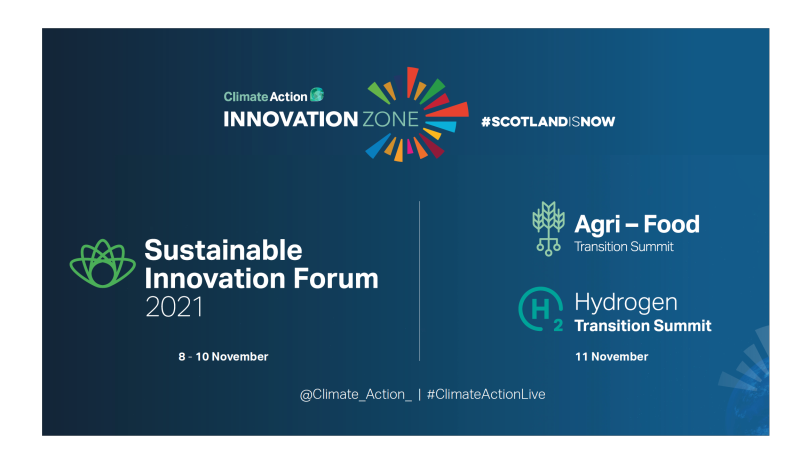 Climate Action
INNOVATION ZONE
#SCOTLANDISNOW

Sustainable Innovation Forum 2021

8 - 10 November

Agri – Food
Transition Summit

$H_2$
Hydrogen
Transition Summit

11 November

@Climate_Action_ | #ClimateActionLive